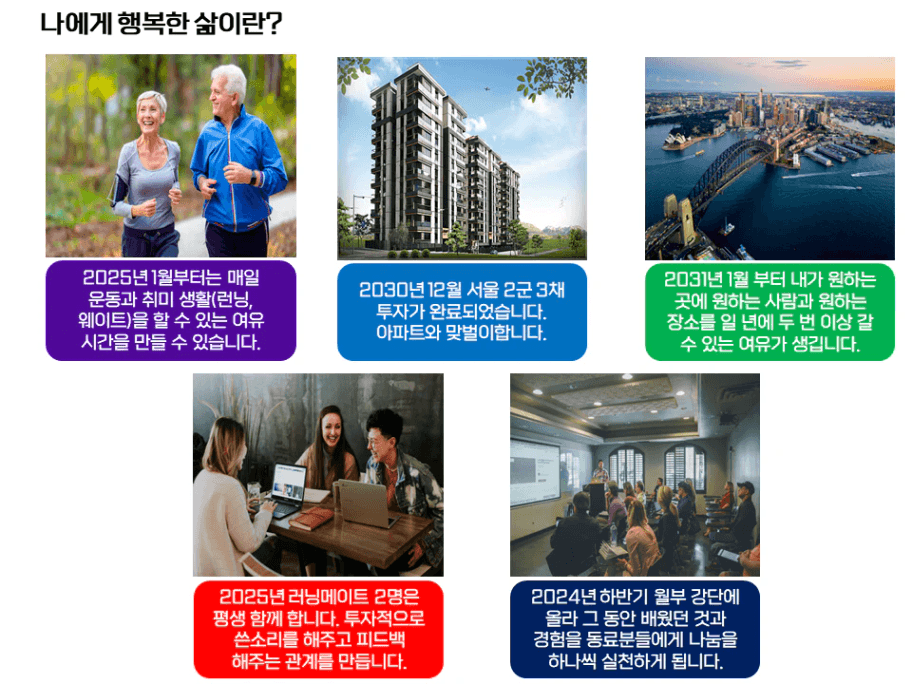 나에게 행복한 삶이란?

2025년 1월부터는 매일 운동과 취미 생활(런닝, 웨이트)을 할 수 있는 여유 시간을 만들 수 있습니다.

2030년 12월 서울 2군 3채 투자가 완료되었습니다. 아파트와 맞벌이합니다.

2031년 1월 부터 내가 원하는 곳에 원하는 사람과 원하는 장소를 일 년에 두 번 이상 갈 수 있는 여유가 생깁니다.

2025년 러닝메이트 2명은 평생 함께 합니다. 투자적으로 쓴소리를 해주고 피드백 해주는 관계를 만듭니다.

2024년 하반기 월부 강단에 올라 그 동안 배웠던 것과 경험을 동료분들에게 나눔을 하나씩 실천하게 됩니다.